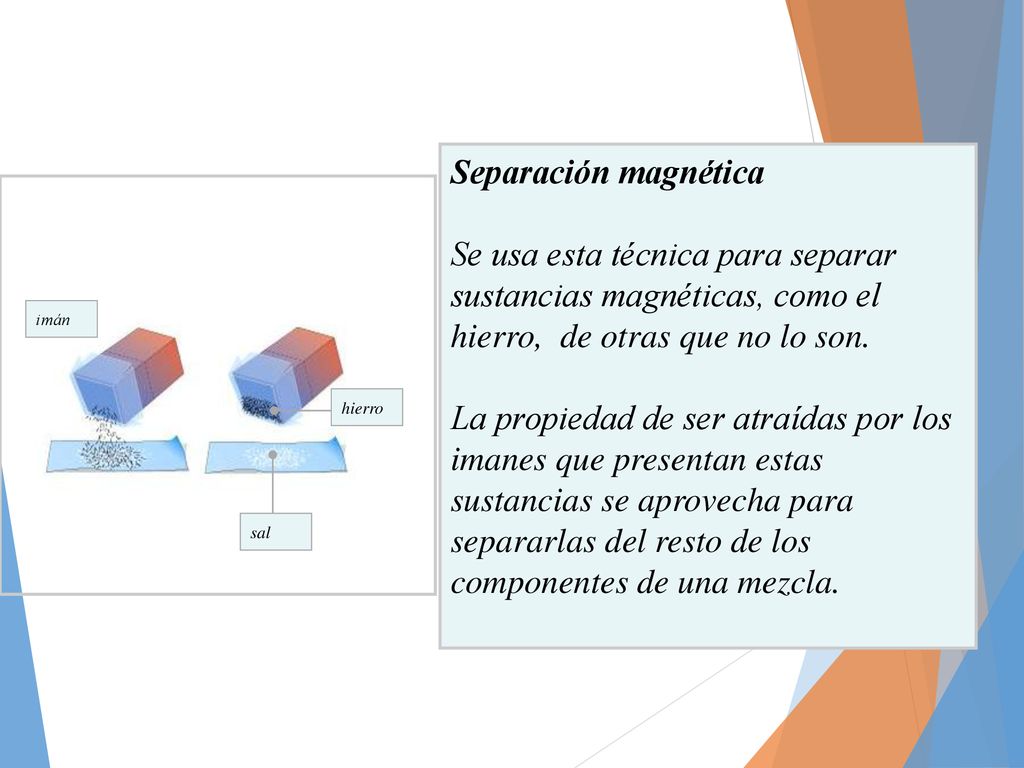 imán

hierro

sal

Separación magnética

Se usa esta técnica para separar sustancias magnéticas, como el hierro, de otras que no lo son.

La propiedad de ser atraídas por los imanes que presentan estas sustancias se aprovecha para separarlas del resto de los componentes de una mezcla.